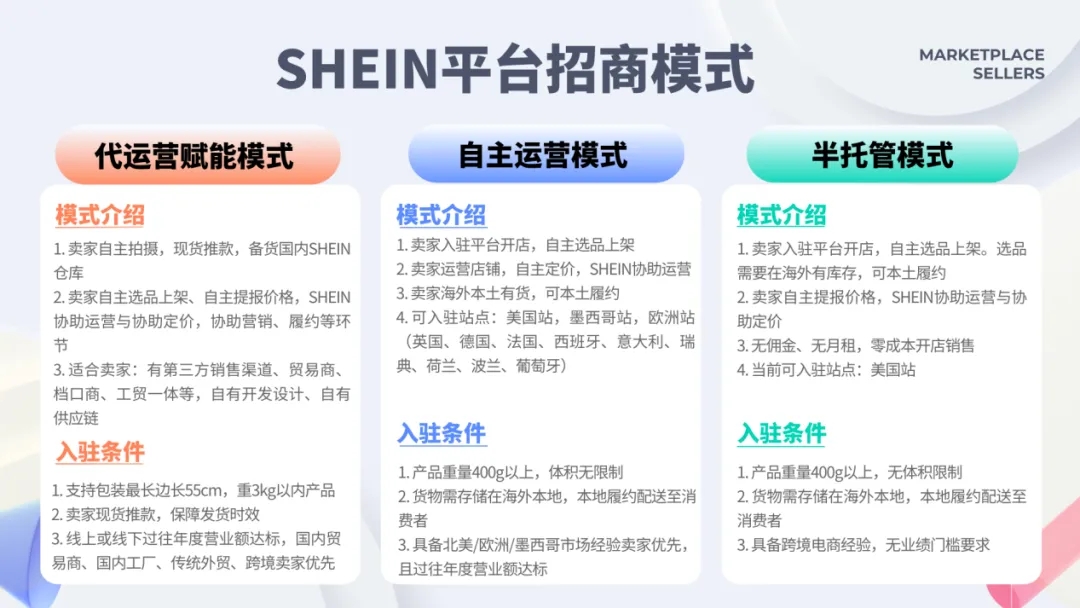 SHEIN平台招商模式

MARKETPLACE SELLERS

代运营赋能模式

模式介绍

1. 卖家自主拍摄，现货推款，备货国内SHEIN仓库
2. 卖家自主选品上架、自主提报价格，SHEIN协助运营与协助定价，协助营销、履约等环节
3. 适合卖家：有第三方销售渠道、贸易商、档口商、工贸一体等，自有开发设计、自有供应链

入驻条件

1. 支持包装最长边长55cm，重3kg以内产品
2. 卖家现货推款，保障发货时效
3. 线上或线下过往年度营业额达标，国内贸易商、国内工厂、传统外贸、跨境卖家优先

自主运营模式

模式介绍

1. 卖家入驻平台开店，自主选品上架
2. 卖家运营店铺，自主定价，SHEIN协助运营
3. 卖家海外本土有货，可本土履约
4. 可入驻站点：美国站，墨西哥站，欧洲站（英国、德国、法国、西班牙、意大利、瑞典、荷兰、波兰、葡萄牙）

入驻条件

1. 产品重量400g以上，体积无限制
2. 货物需存储在海外本地，本地履约配送至消费者
3. 具备北美/欧洲/墨西哥市场经验卖家优先，且过往年度营业额达标

半托管模式

模式介绍

1. 卖家入驻平台开店，自主选品上架。选品需要在海外有库存，可本土履约
2. 卖家自主提报价格，SHEIN协助运营与协助定价
3. 无佣金、无月租，零成本开店销售
4. 当前可入驻站点：美国站

入驻条件

1. 产品重量400g以上，无体积限制
2. 货物需存储在海外本地，本地履约配送至消费者
3. 具备跨境电商经验，无业绩门槛要求